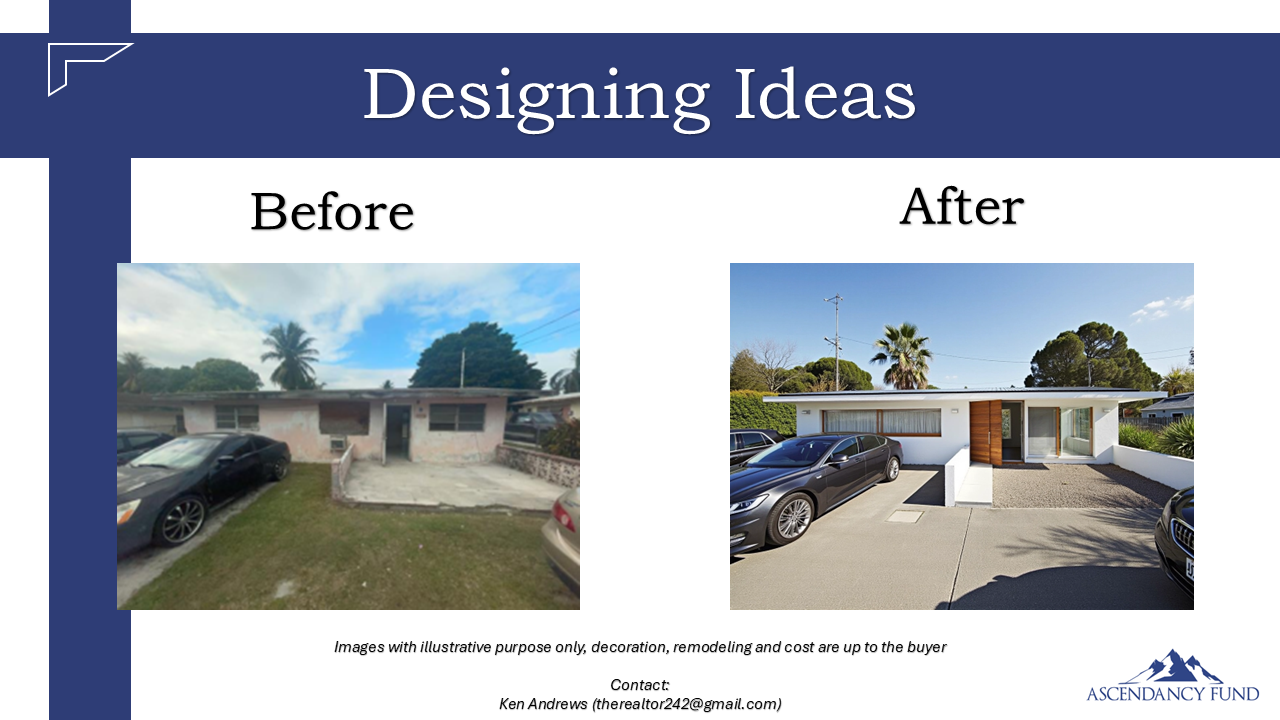 Designing Ideas

Before

After

Images with illustrative purpose only, decoration, remodeling and cost are up to the buyer

Contact:
Ken Andrews (therealtor242@gmail.com)

ASCENDANCY FUND